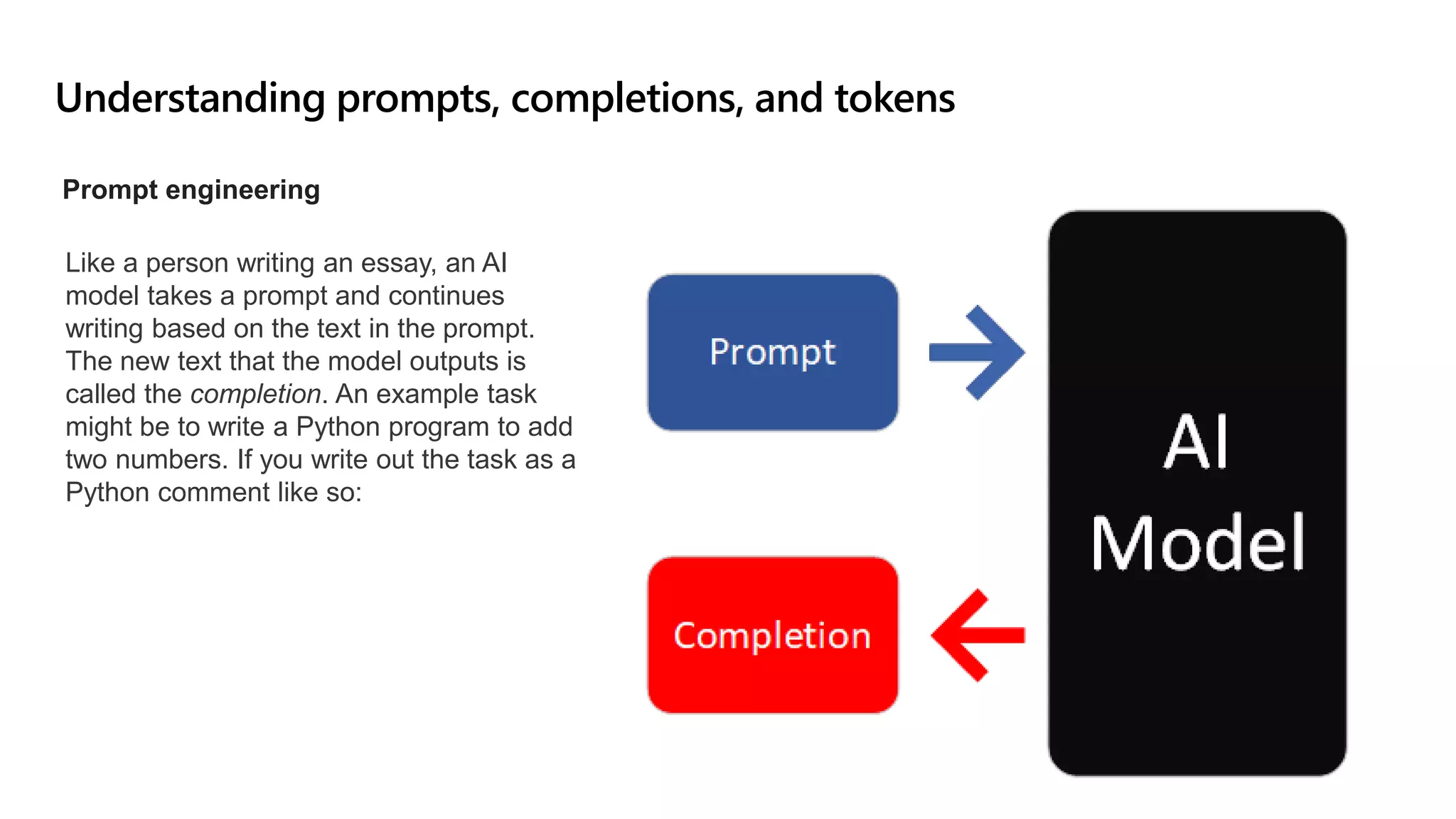 Understanding prompts, completions, and tokens

Prompt engineering

Like a person writing an essay, an AI model takes a prompt and continues writing based on the text in the prompt. The new text that the model outputs is called the completion. An example task might be to write a Python program to add two numbers. If you write out the task as a Python comment like so:

Prompt

AI Model

Completion